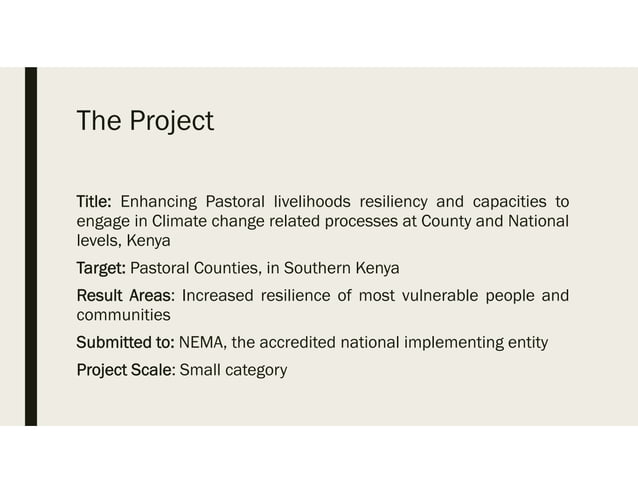 The Project

Title: Enhancing Pastoral livelihoods resiliency and capacities to engage in Climate change related processes at County and National levels, Kenya

Target: Pastoral Counties, in Southern Kenya

Result Areas: Increased resilience of most vulnerable people and communities

Submitted to: NEMA, the accredited national implementing entity

Project Scale: Small category